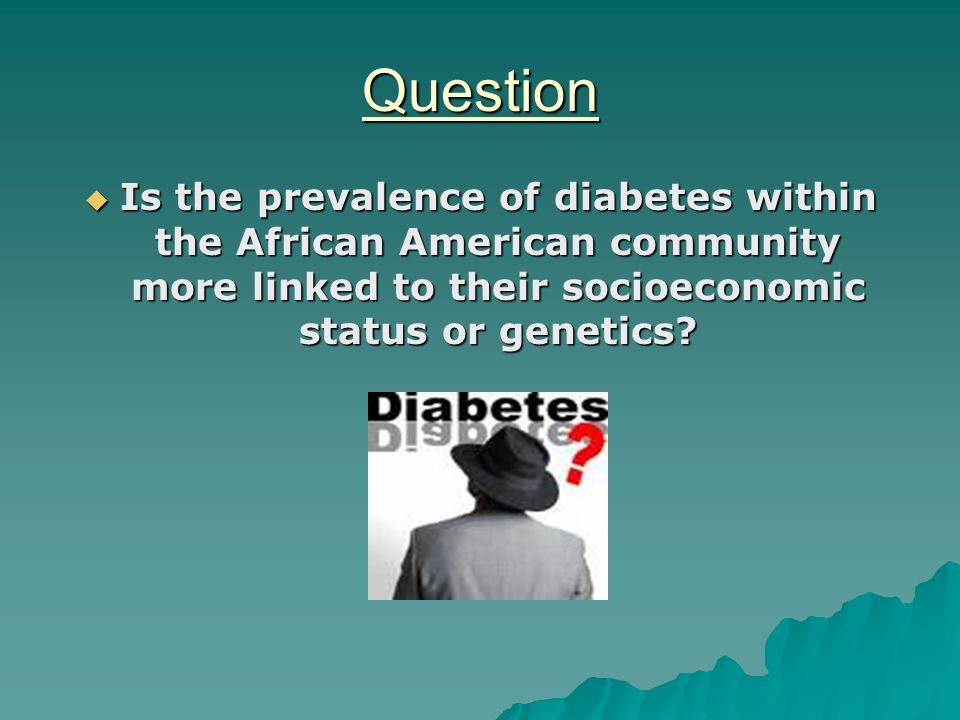 Question

Is the prevalence of diabetes within the African American community more linked to their socioeconomic status or genetics?

Diabetes
?